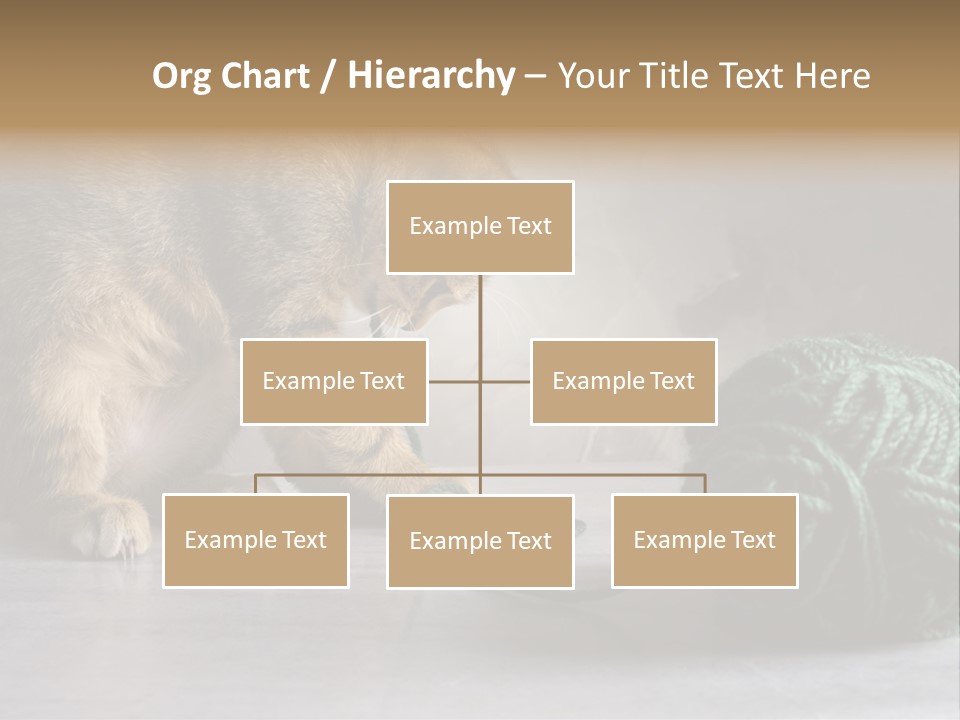 Org Chart / Hierarchy – Your Title Text Here

Example Text

Example Text

Example Text

Example Text

Example Text

Example Text